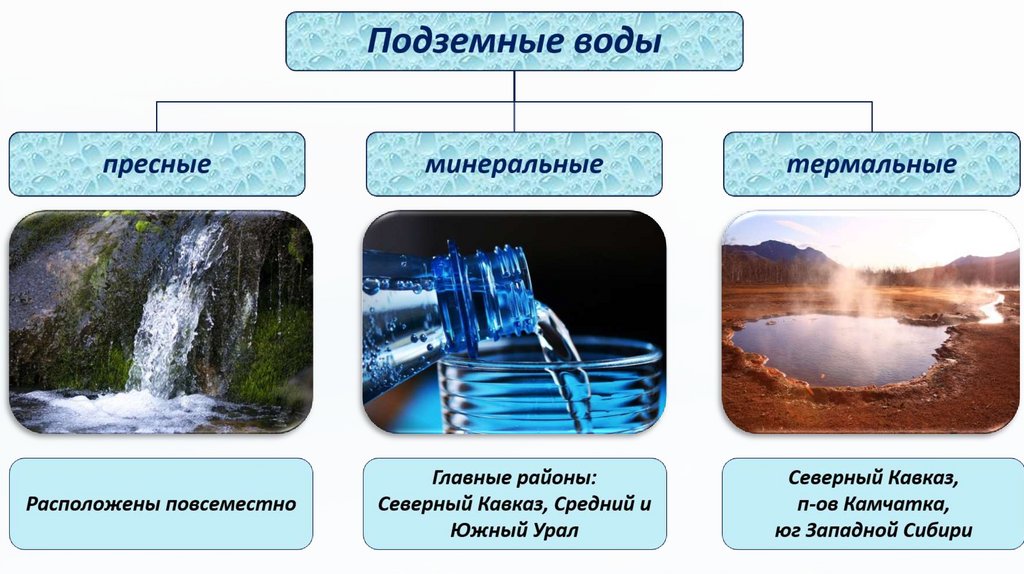 Подземные воды

пресные

минеральные

термальные

Расположены повсеместно

Главные районы: Северный Кавказ, Средний и Южный Урал

Северный Кавказ, п-ов Камчатка, юг Западной Сибири